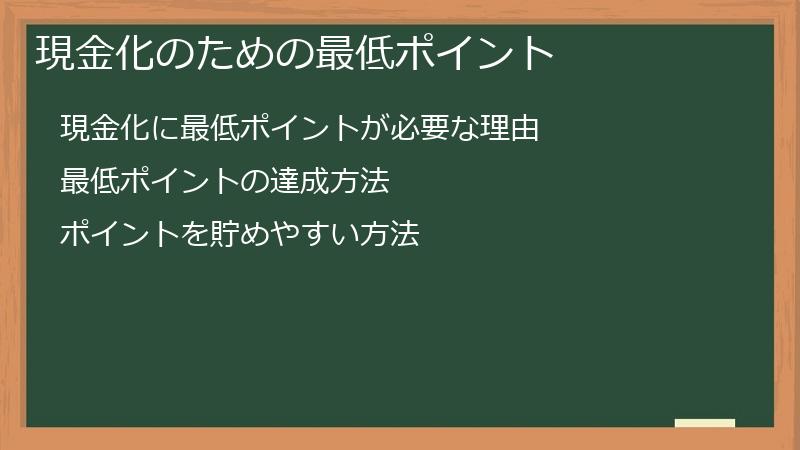 現金化のための最低ポイント

現金化に最低ポイントが必要な理由

最低ポイントの達成方法

ポイントを貯めやすい方法